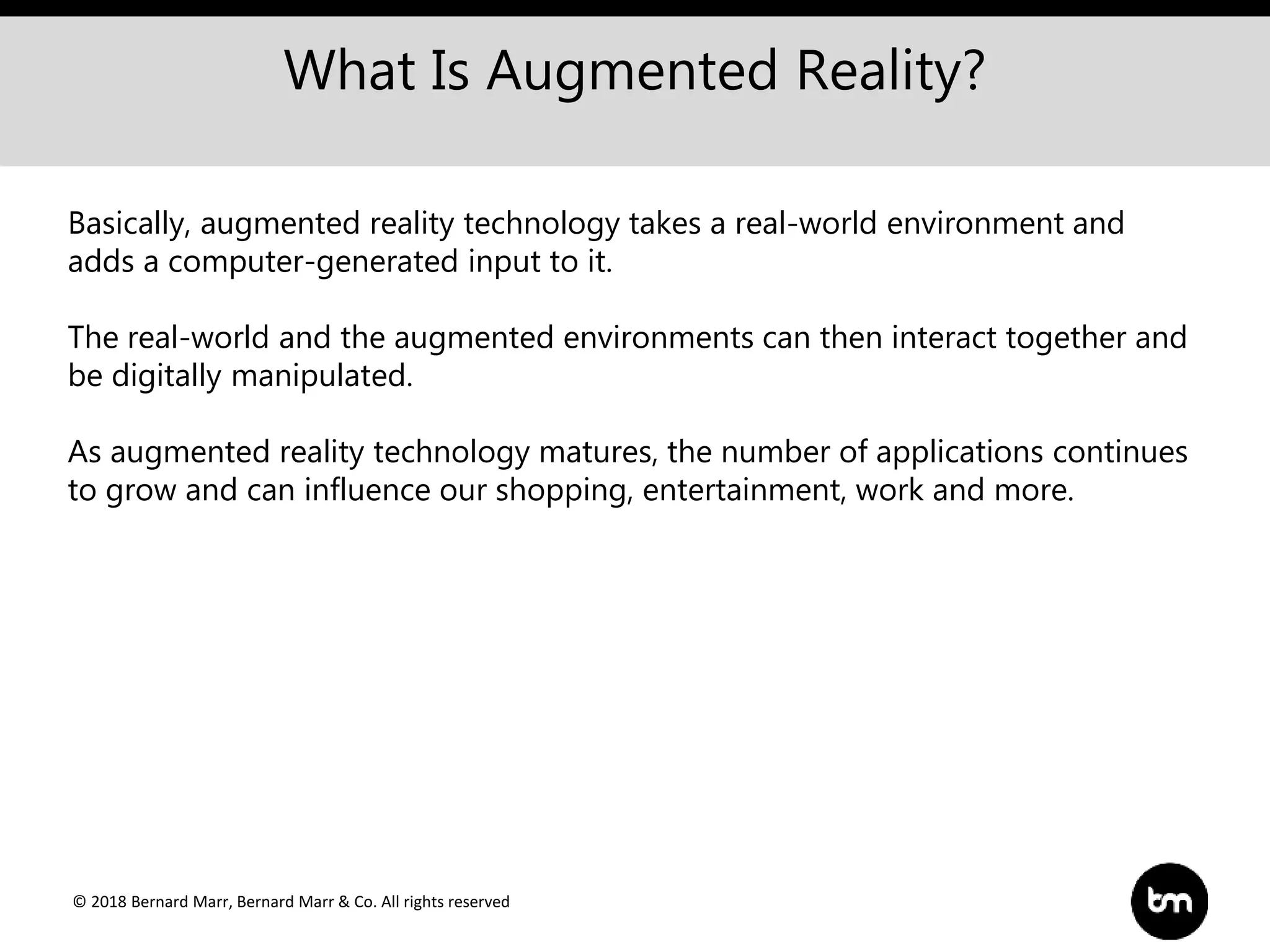 What Is Augmented Reality?

Basically, augmented reality technology takes a real-world environment and adds a computer-generated input to it.

The real-world and the augmented environments can then interact together and be digitally manipulated.

As augmented reality technology matures, the number of applications continues to grow and can influence our shopping, entertainment, work and more.

© 2018 Bernard Marr, Bernard Marr & Co. All rights reserved

bm